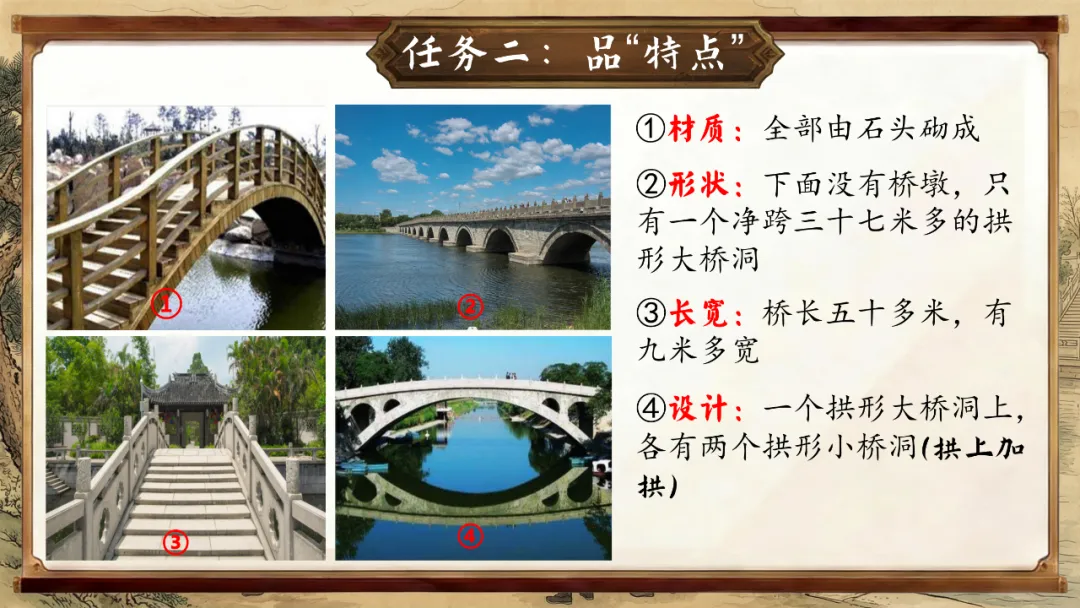 任务二：品“特点”

①

②

③

④

①材质：全部由石头砌成

②形状：下面没有桥墩，只有一个净跨三十七米多的拱形大桥洞

③长宽：桥长五十多米，有九米多宽

④设计：一个拱形大桥洞上，各有两个拱形小桥洞(拱上加拱)